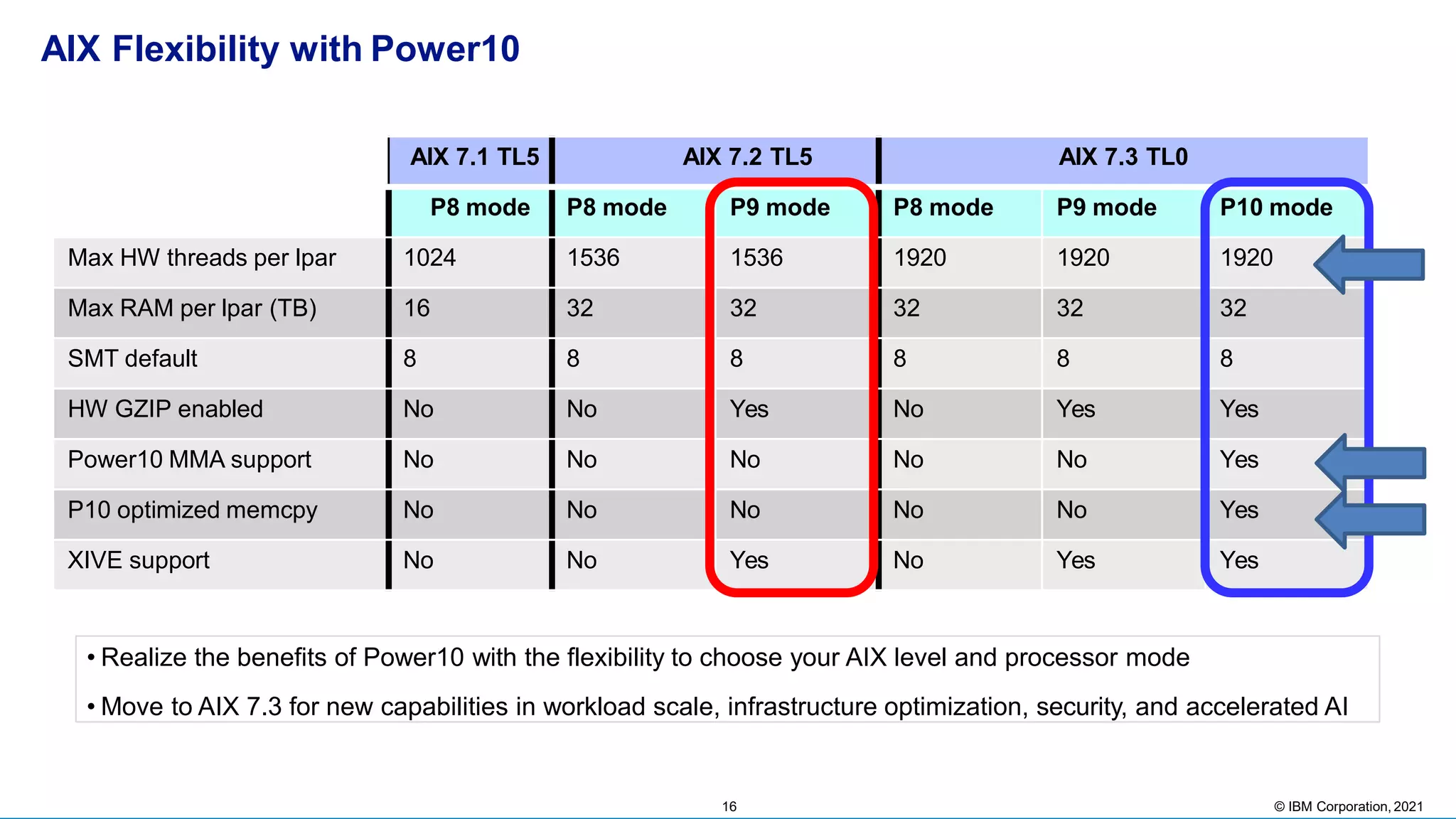 AIX Flexibility with Power10

| | AIX 7.1 TL5 | AIX 7.2 TL5 | | AIX 7.3 TL0 | | |
|---|---|---|---|---|---|---|
| | P8 mode | P8 mode | P9 mode | P8 mode | P9 mode | P10 mode |
| Max HW threads per lpar | 1024 | 1536 | 1536 | 1920 | 1920 | 1920 |
| Max RAM per lpar (TB) | 16 | 32 | 32 | 32 | 32 | 32 |
| SMT default | 8 | 8 | 8 | 8 | 8 | 8 |
| HW GZIP enabled | No | No | Yes | No | Yes | Yes |
| Power10 MMA support | No | No | No | No | No | Yes |
| P10 optimized memcpy | No | No | No | No | No | Yes |
| XIVE support | No | No | Yes | No | Yes | Yes |

• Realize the benefits of Power10 with the flexibility to choose your AIX level and processor mode

• Move to AIX 7.3 for new capabilities in workload scale, infrastructure optimization, security, and accelerated AI

16

© IBM Corporation, 2021